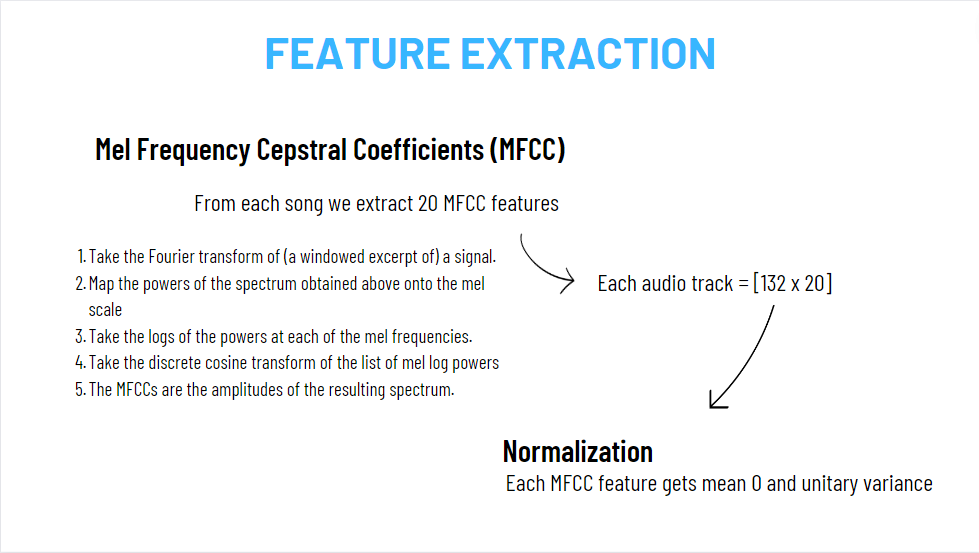 FEATURE EXTRACTION

Mel Frequency Cepstral Coefficients (MFCC)

From each song we extract 20 MFCC features

1. Take the Fourier transform of (a windowed excerpt of) a signal.
2. Map the powers of the spectrum obtained above onto the mel scale
3. Take the logs of the powers at each of the mel frequencies.
4. Take the discrete cosine transform of the list of mel log powers
5. The MFCCs are the amplitudes of the resulting spectrum.

Each audio track = [132 x 20]

Normalization

Each MFCC feature gets mean 0 and unitary variance